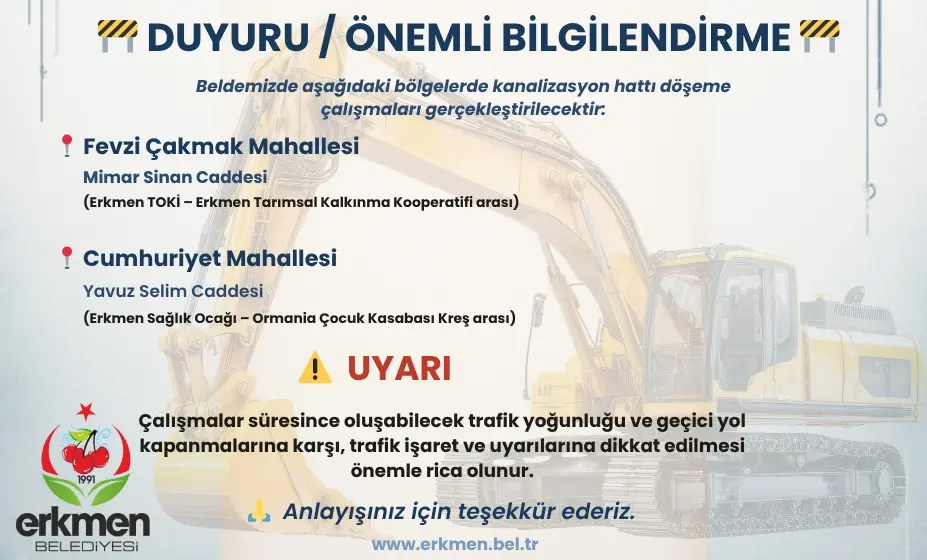 DUYURU / ÖNEMLİ BİLGİLENDİRME

Beldemizde aşağıdaki bölgelerde kanalizasyon hattı döşeme çalışmaları gerçekleştirilecektir:

Fevzi Çakmak Mahallesi
Mimar Sinan Caddesi
(Erkmen TOKİ – Erkmen Tarımsal Kalkınma Kooperatifi arası)

Cumhuriyet Mahallesi
Yavuz Selim Caddesi
(Erkmen Sağlık Ocağı – Ormania Çocuk Kasabası Kreş arası)

UYARI

Çalışmalar süresince oluşabilecek trafik yoğunluğu ve geçici yol kapanmalarına karşı, trafik işaret ve uyarılarına dikkat edilmesi önemle rica olunur.

Anlayışınız için teşekkür ederiz.

1991
erkmen
BELEDİYESİ

www.erkmen.bel.tr